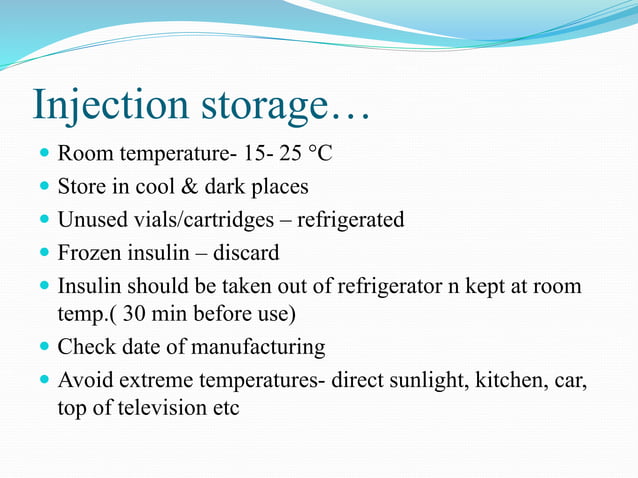 Injection storage…

- Room temperature- 15- 25 °C
- Store in cool & dark places
- Unused vials/cartridges – refrigerated
- Frozen insulin – discard
- Insulin should be taken out of refrigerator n kept at room temp.( 30 min before use)
- Check date of manufacturing
- Avoid extreme temperatures- direct sunlight, kitchen, car, top of television etc